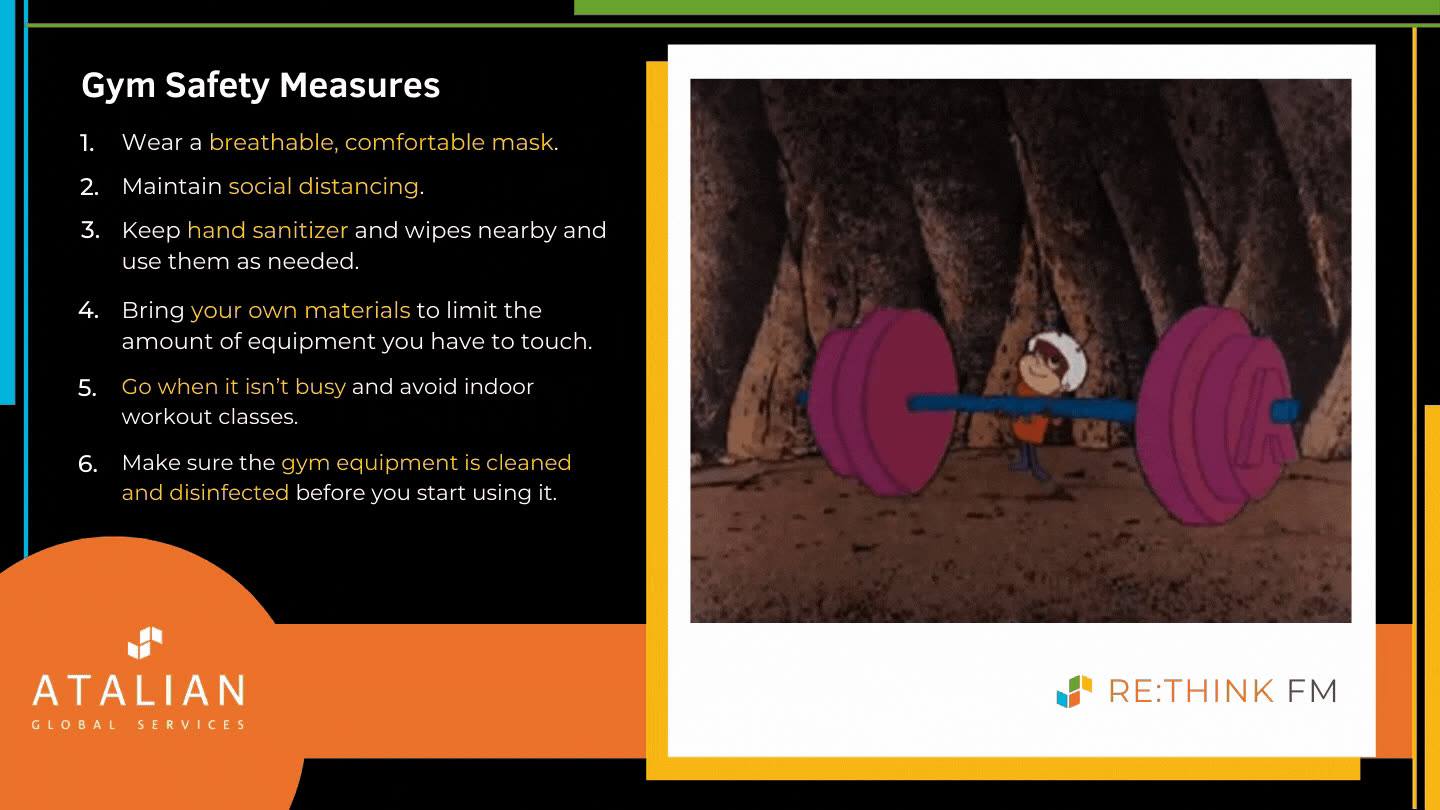 Gym Safety Measures

1. Wear a breathable, comfortable mask.
2. Maintain social distancing.
3. Keep hand sanitizer and wipes nearby and use them as needed.
4. Bring your own materials to limit the amount of equipment you have to touch.
5. Go when it isn't busy and avoid indoor workout classes.
6. Make sure the gym equipment is cleaned and disinfected before you start using it.

ATALIAN
GLOBAL SERVICES

RE:THINK FM